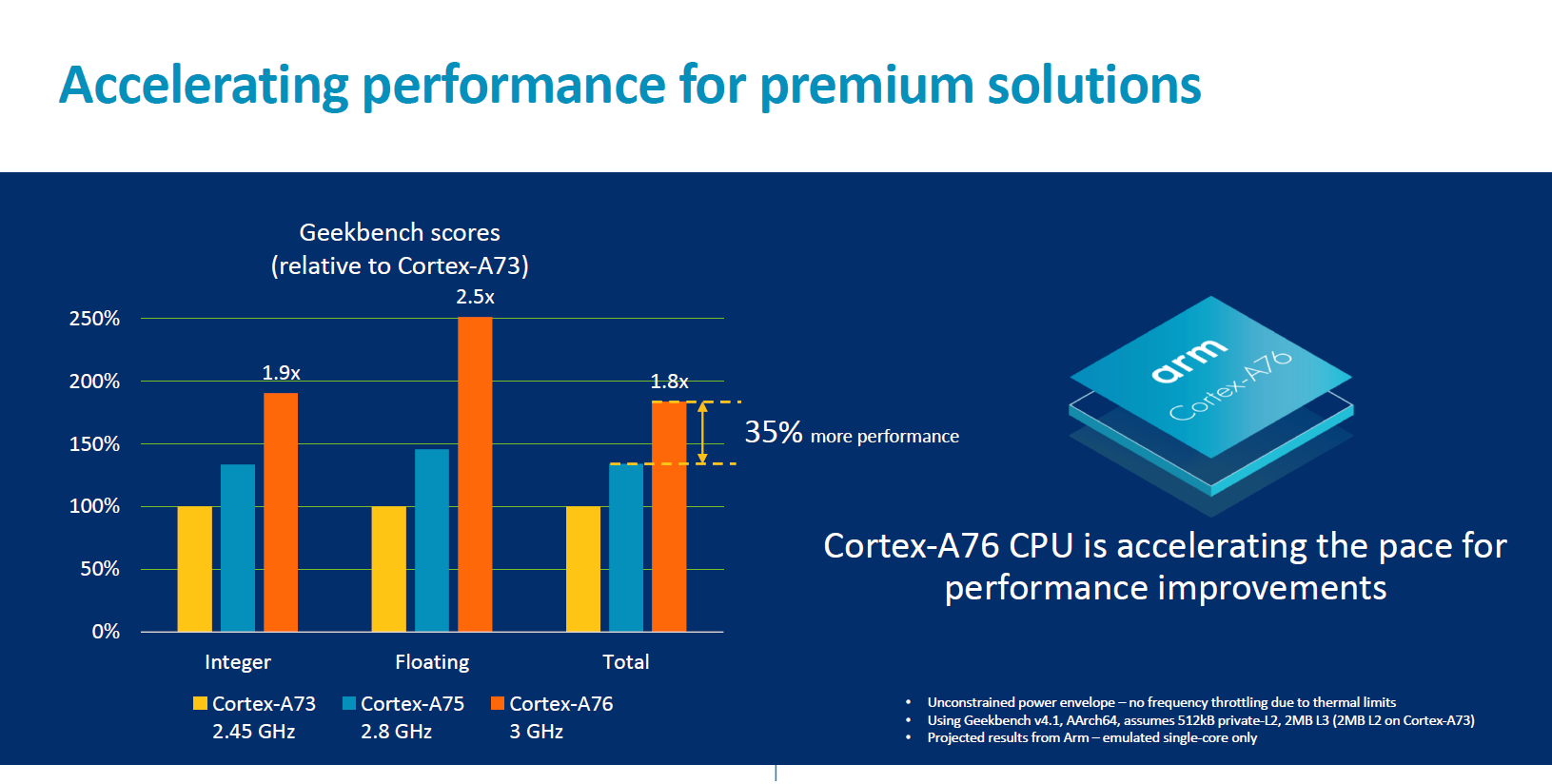 Accelerating performance for premium solutions

Geekbench scores
(relative to Cortex-A73)

250%
200%
150%
100%
50%
0%

1.9x
2.5x
1.8x

35% more performance

Integer
Floating
Total

Cortex-A73 2.45 GHz
Cortex-A75 2.8 GHz
Cortex-A76 3 GHz

arm
Cortex-A76

Cortex-A76 CPU is accelerating the pace for performance improvements

• Unconstrained power envelope – no frequency throttling due to thermal limits
• Using Geekbench v4.1, AArch64, assumes 512kB private-L2, 2MB L3 (2MB L2 on Cortex-A73)
• Projected results from Arm – emulated single-core only